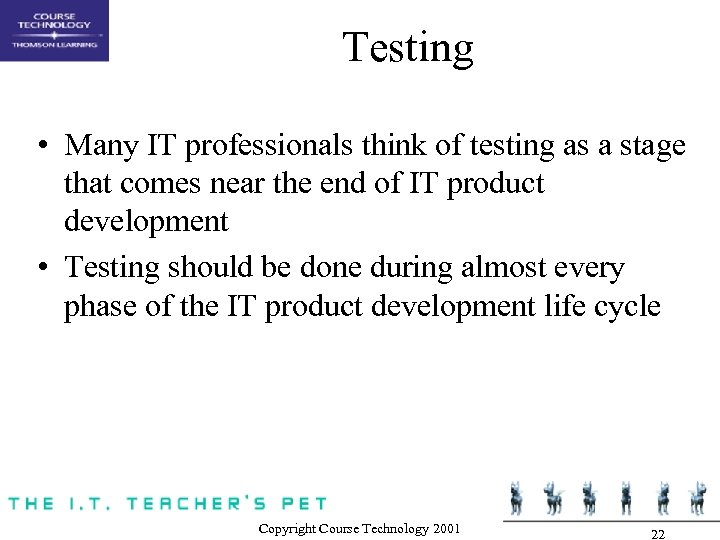 COURSE TECHNOLOGY
THOMSON LEARNING

Testing

• Many IT professionals think of testing as a stage that comes near the end of IT product development
• Testing should be done during almost every phase of the IT product development life cycle

THE I.T. TEACHER'S PET

Copyright Course Technology 2001

22